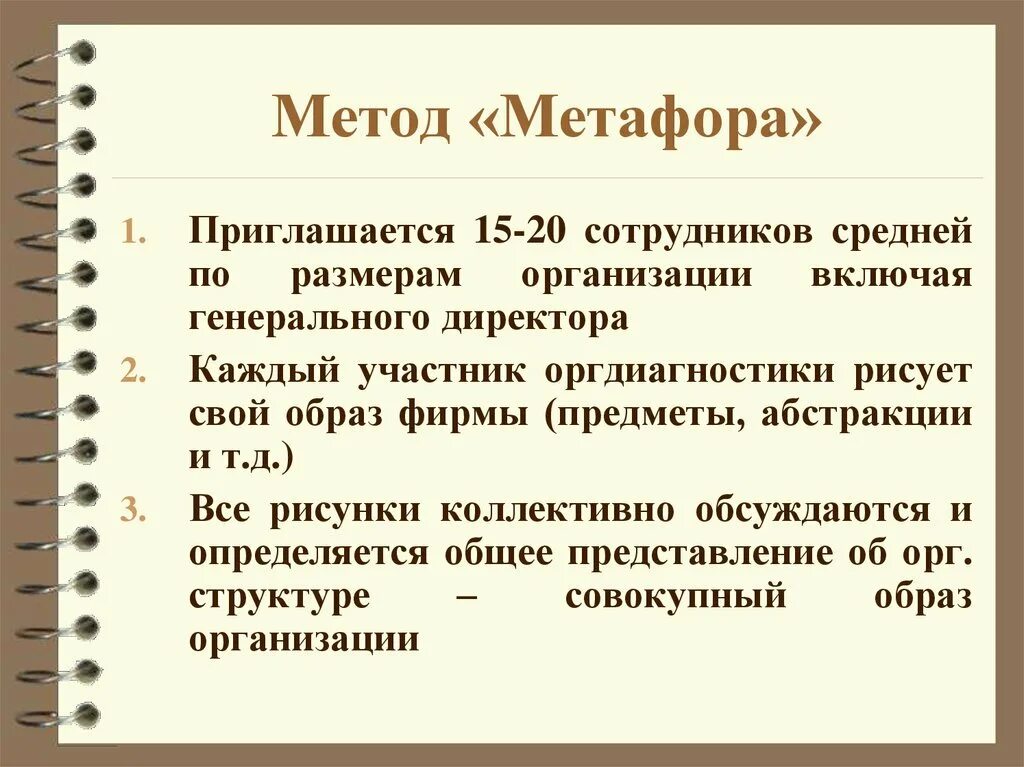 Метод «Метафора»

1. Приглашается 15-20 сотрудников средней по размерам организации включая генерального директора
2. Каждый участник оргдиагностики рисует свой образ фирмы (предметы, абстракции и т.д.)
3. Все рисунки коллективно обсуждаются и определяется общее представление об орг. структуре – совокупный образ организации